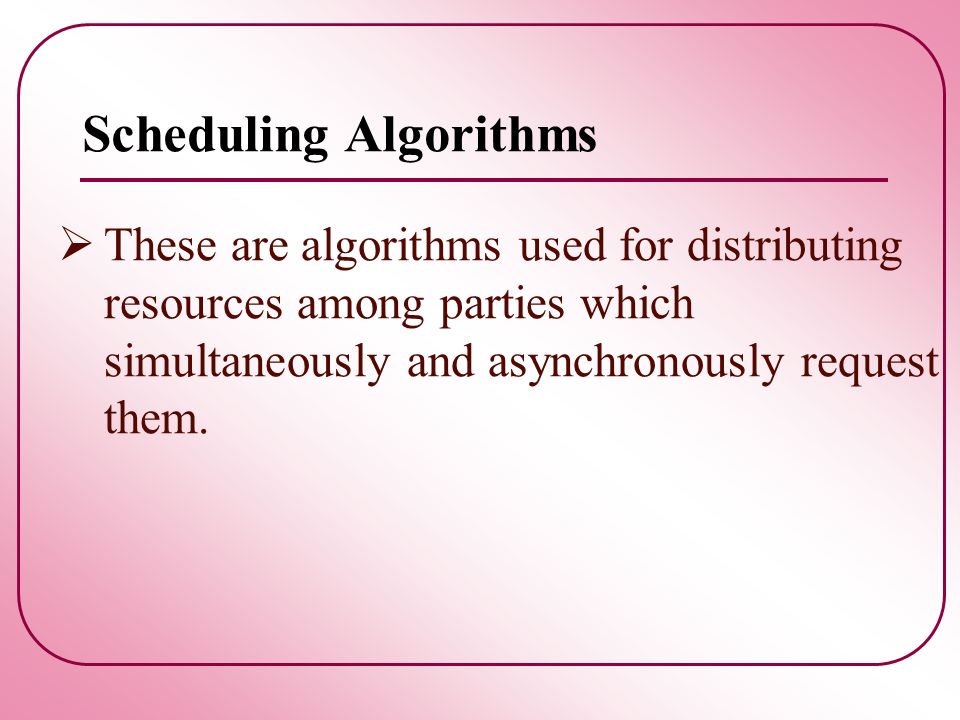 Scheduling Algorithms

➢ These are algorithms used for distributing resources among parties which simultaneously and asynchronously request them.